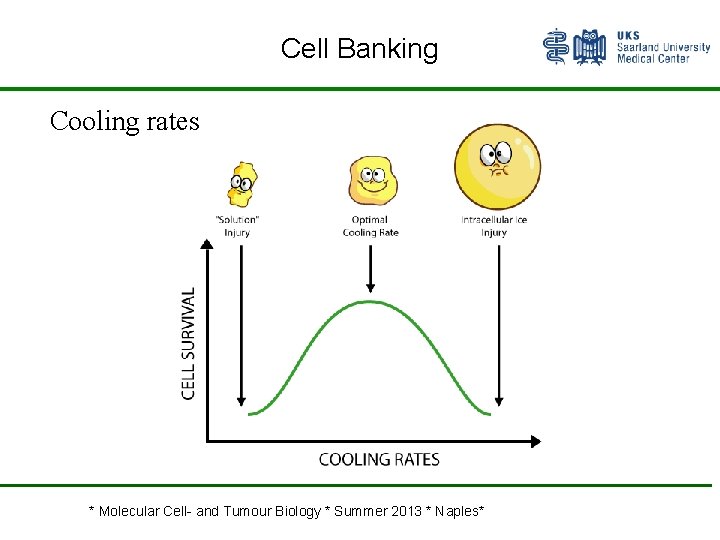 Cell Banking

UKS
Saarland University
Medical Center

Cooling rates

"Solution" Injury

Optimal Cooling Rate

Intracellular Ice Injury

CELL SURVIVAL

COOLING RATES

* Molecular Cell- and Tumour Biology * Summer 2013 * Naples*